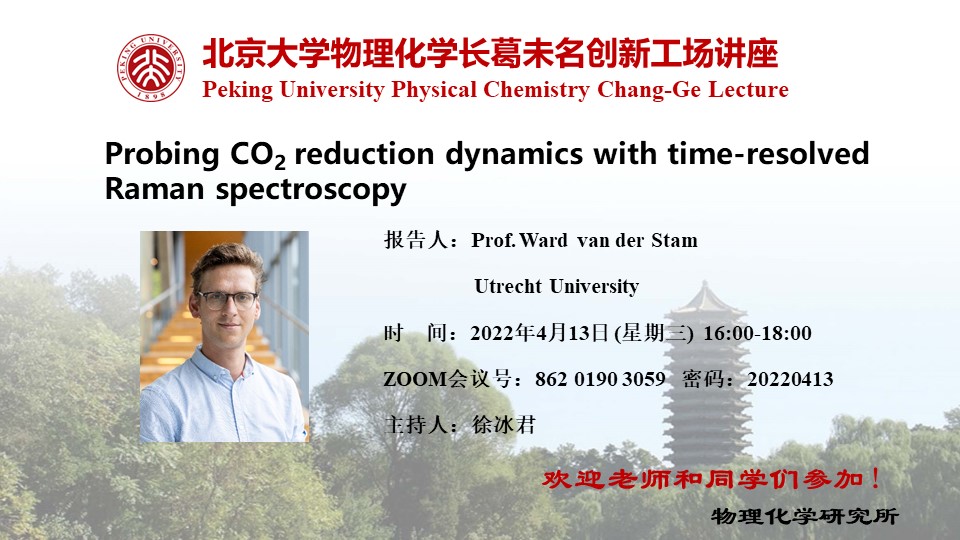 PEKING UNIVERSITY 1898

北京大学物理化学长葛未名创新工场讲座
Peking University Physical Chemistry Chang-Ge Lecture

Probing $CO_2$ reduction dynamics with time-resolved Raman spectroscopy

报告人：Prof. Ward van der Stam

Utrecht University

时　间：2022年4月13日 (星期三) 16:00-18:00

ZOOM会议号：862 0190 3059　密码：20220413

主持人：徐冰君

欢迎老师和同学们参加！

物理化学研究所